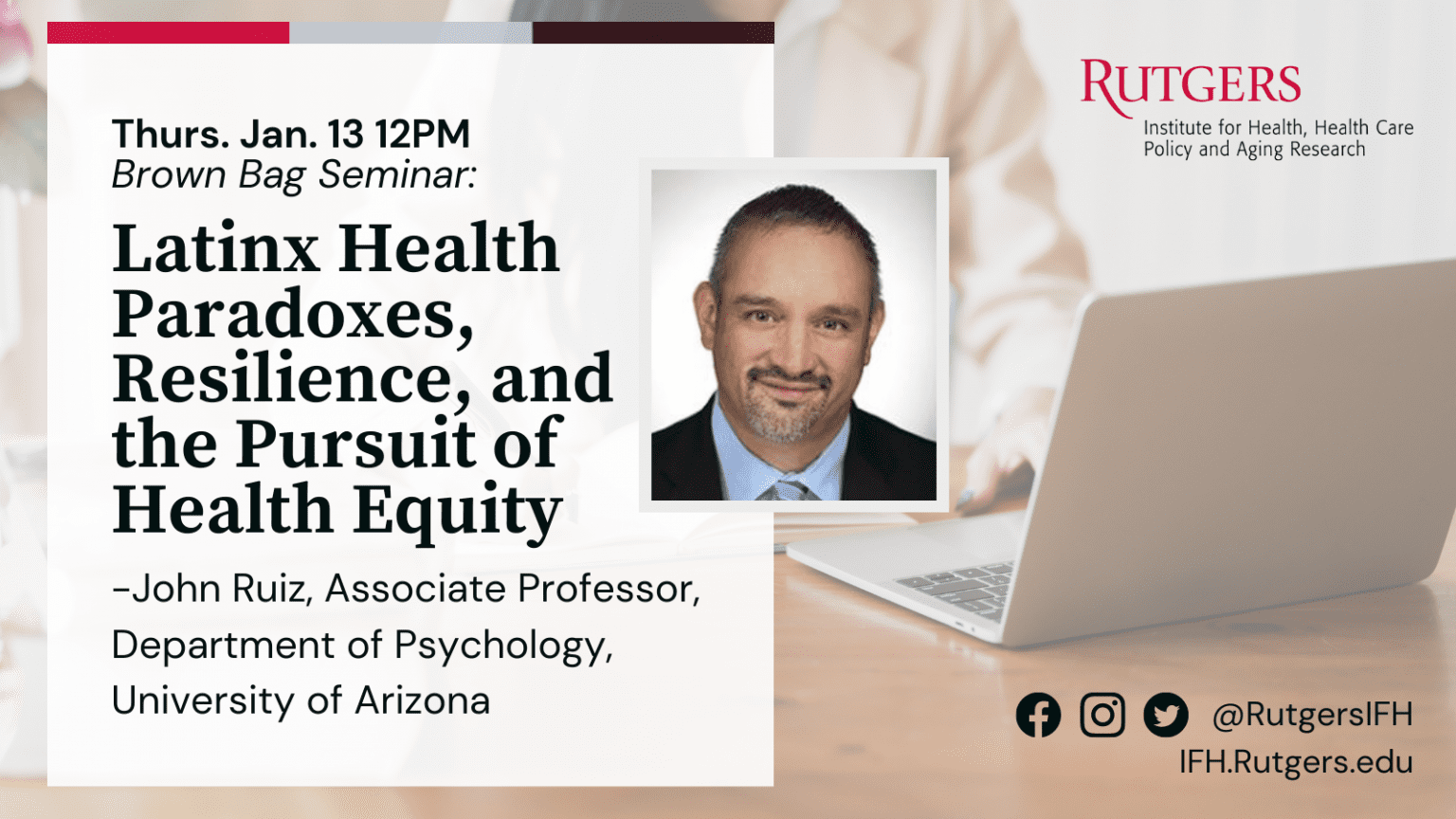 Thurs. Jan. 13 12PM
Brown Bag Seminar:

Latinx Health Paradoxes, Resilience, and the Pursuit of Health Equity

-John Ruiz, Associate Professor, Department of Psychology, University of Arizona

RUTGERS
Institute for Health, Health Care Policy and Aging Research

@RutgersIFH
IFH.Rutgers.edu